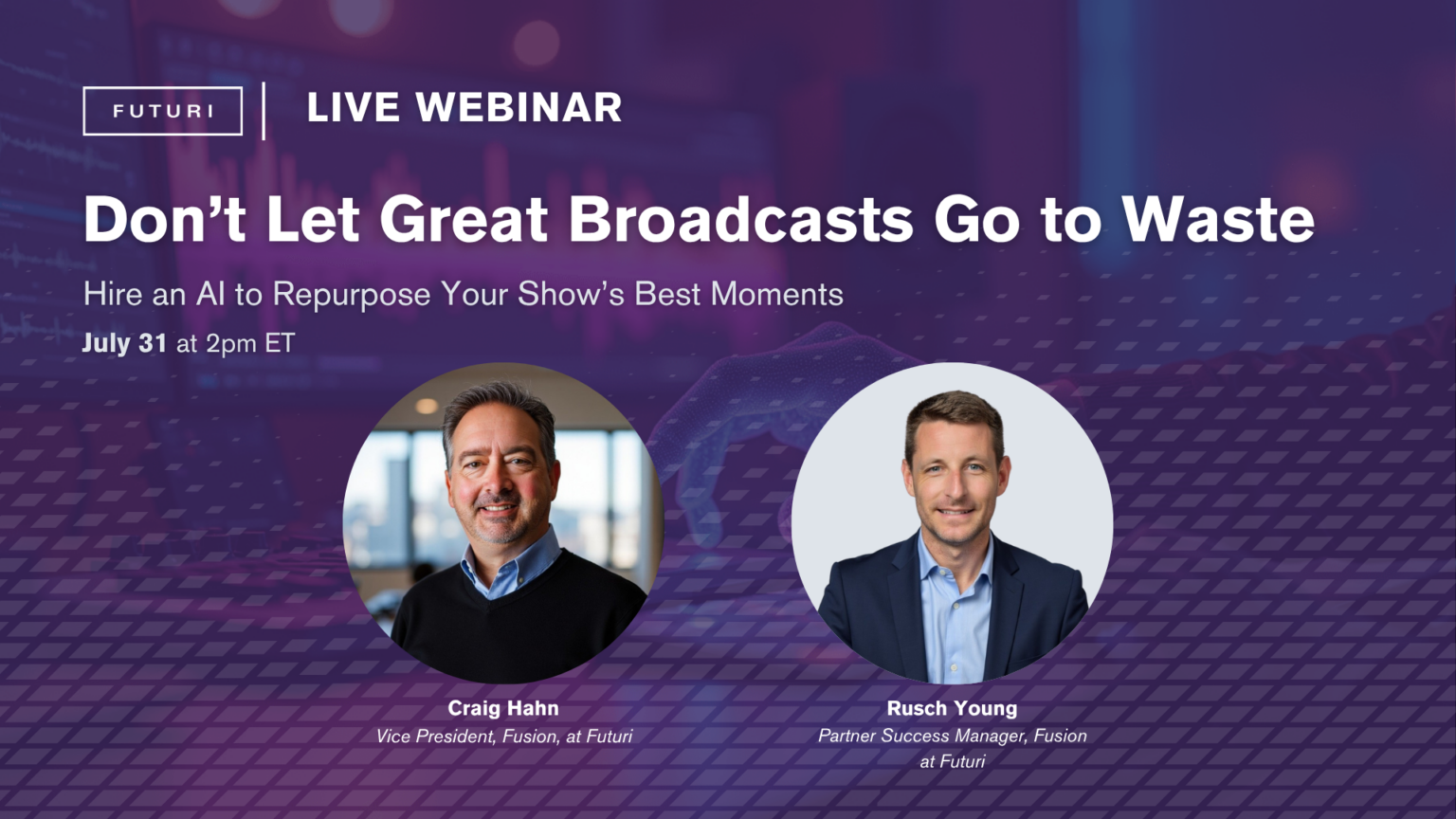 FUTURI

LIVE WEBINAR

Don’t Let Great Broadcasts Go to Waste

Hire an AI to Repurpose Your Show’s Best Moments

July 31 at 2pm ET

Craig Hahn
Vice President, Fusion, at Futuri

Rusch Young
Partner Success Manager, Fusion at Futuri